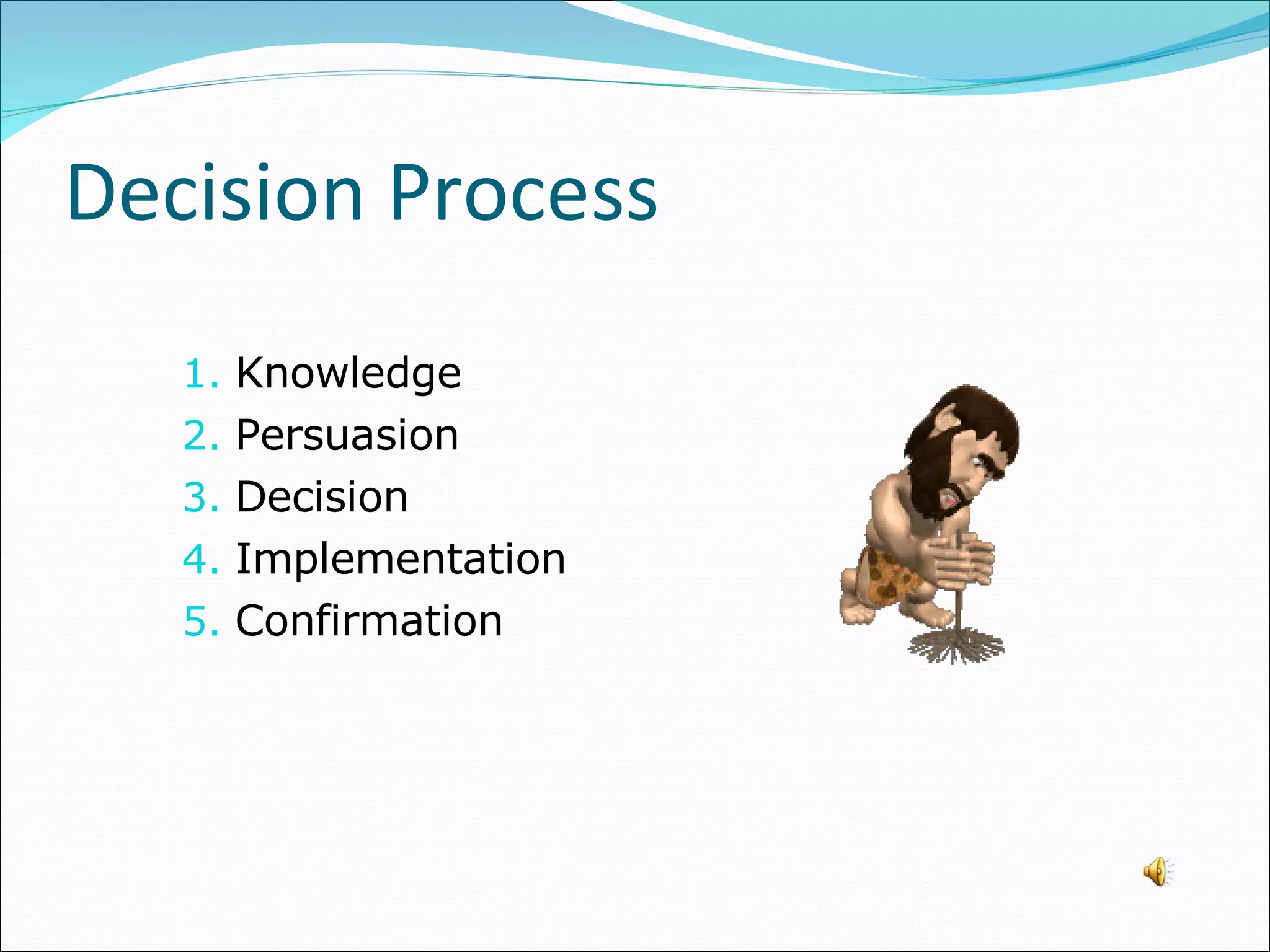 Decision Process

1. Knowledge
2. Persuasion
3. Decision
4. Implementation
5. Confirmation